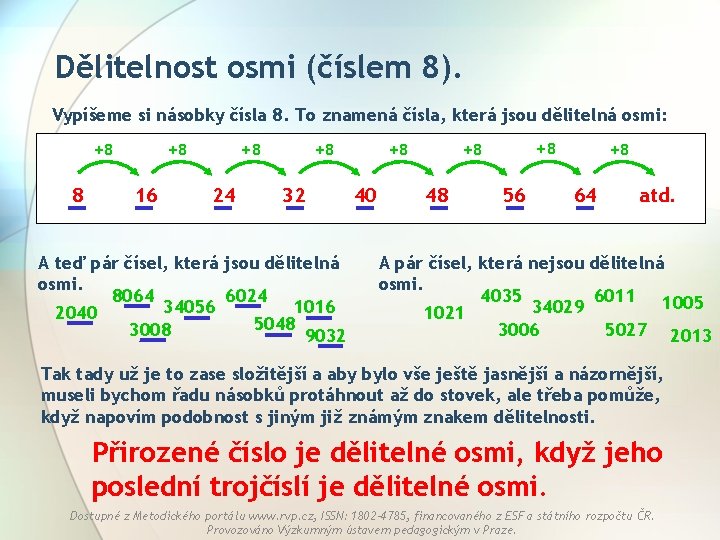 Dělitelnost osmi (číslem 8).

Vypíšeme si násobky čísla 8. To znamená čísla, která jsou dělitelná osmi:

+8 +8 +8 +8 +8 +8 +8 +8

8 16 24 32 40 48 56 64 atd.

A teď pár čísel, která jsou dělitelná osmi.

2040 8064 3008 34056 6024 5048 1016 9032

A pár čísel, která nejsou dělitelná osmi.

1021 4035 3006 34029 6011 5027 1005 2013

Tak tady už je to zase složitější a aby bylo vše ještě jasnější a názornější, museli bychom řadu násobků protáhnout až do stovek, ale třeba pomůže, když napovím podobnost s jiným již známým znakem dělitelnosti.

Přirozené číslo je dělitelné osmi, když jeho poslední trojčíslí je dělitelné osmi.

Dostupné z Metodického portálu www.rvp.cz, ISSN: 1802-4785, financovaného z ESF a státního rozpočtu ČR. Provozováno Výzkumným ústavem pedagogickým v Praze.